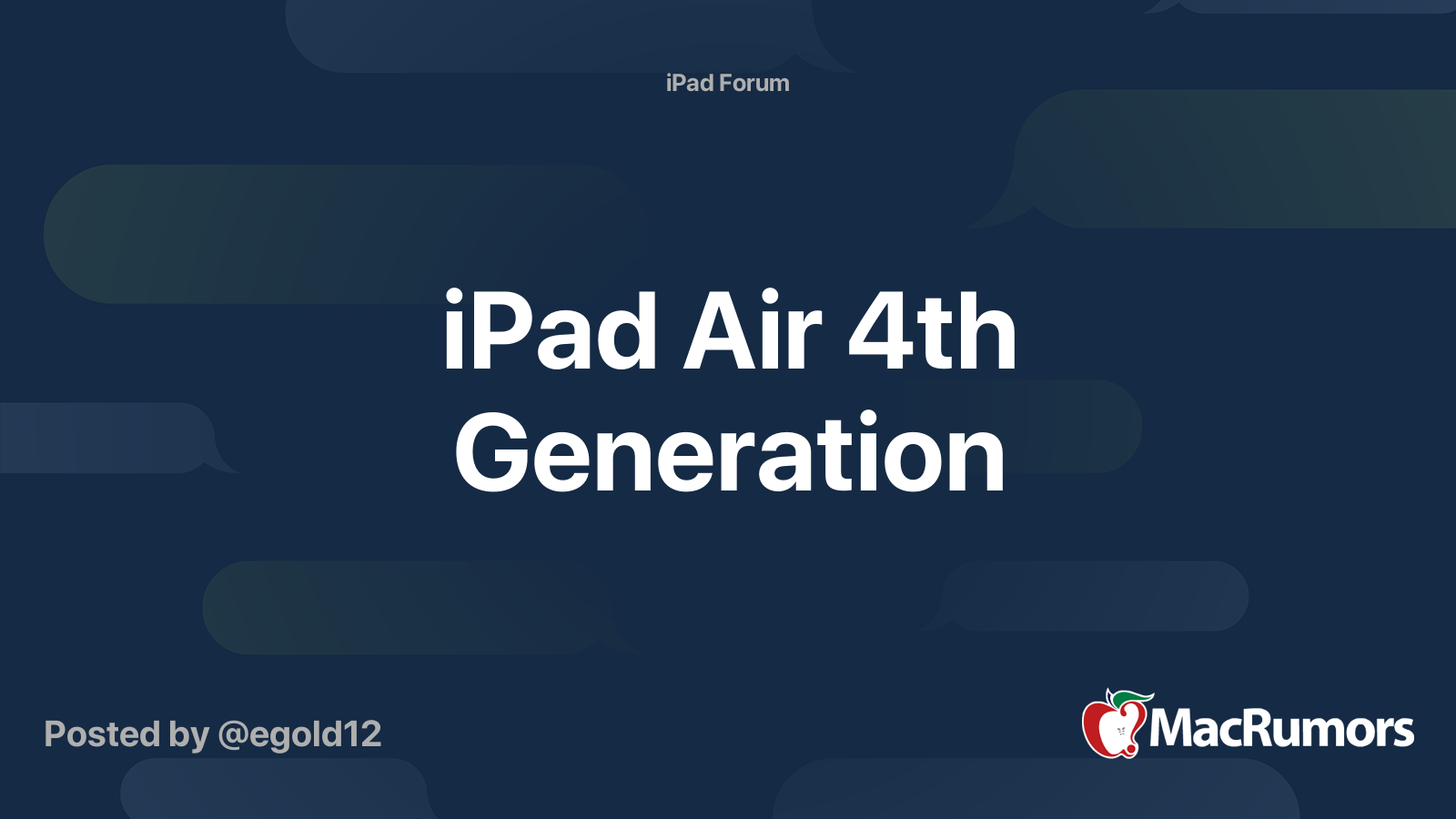 iPad Forum

iPad Air 4th Generation

Posted by @egold12

MacRumors